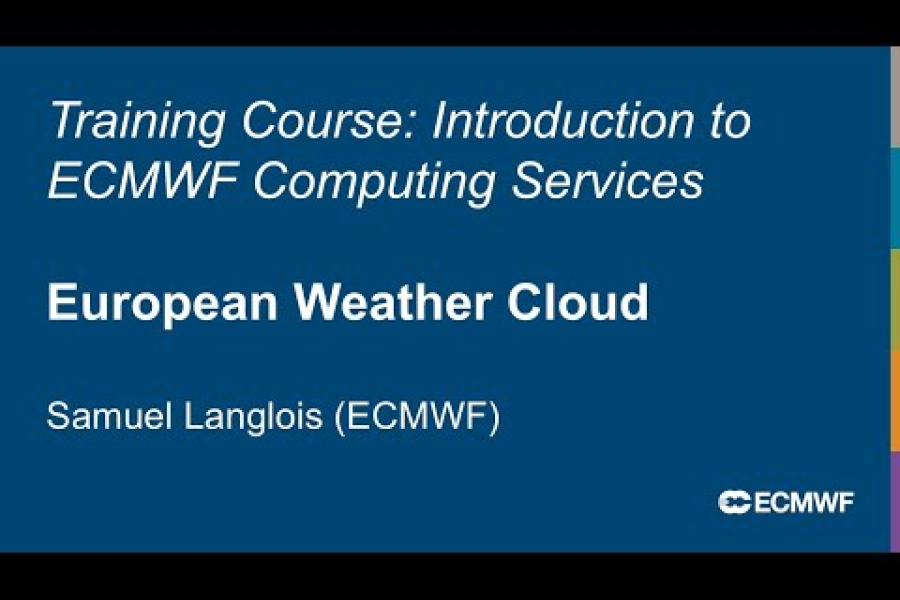 Training Course: Introduction to ECMWF Computing Services

European Weather Cloud

Samuel Langlois (ECMWF)

ECMWF